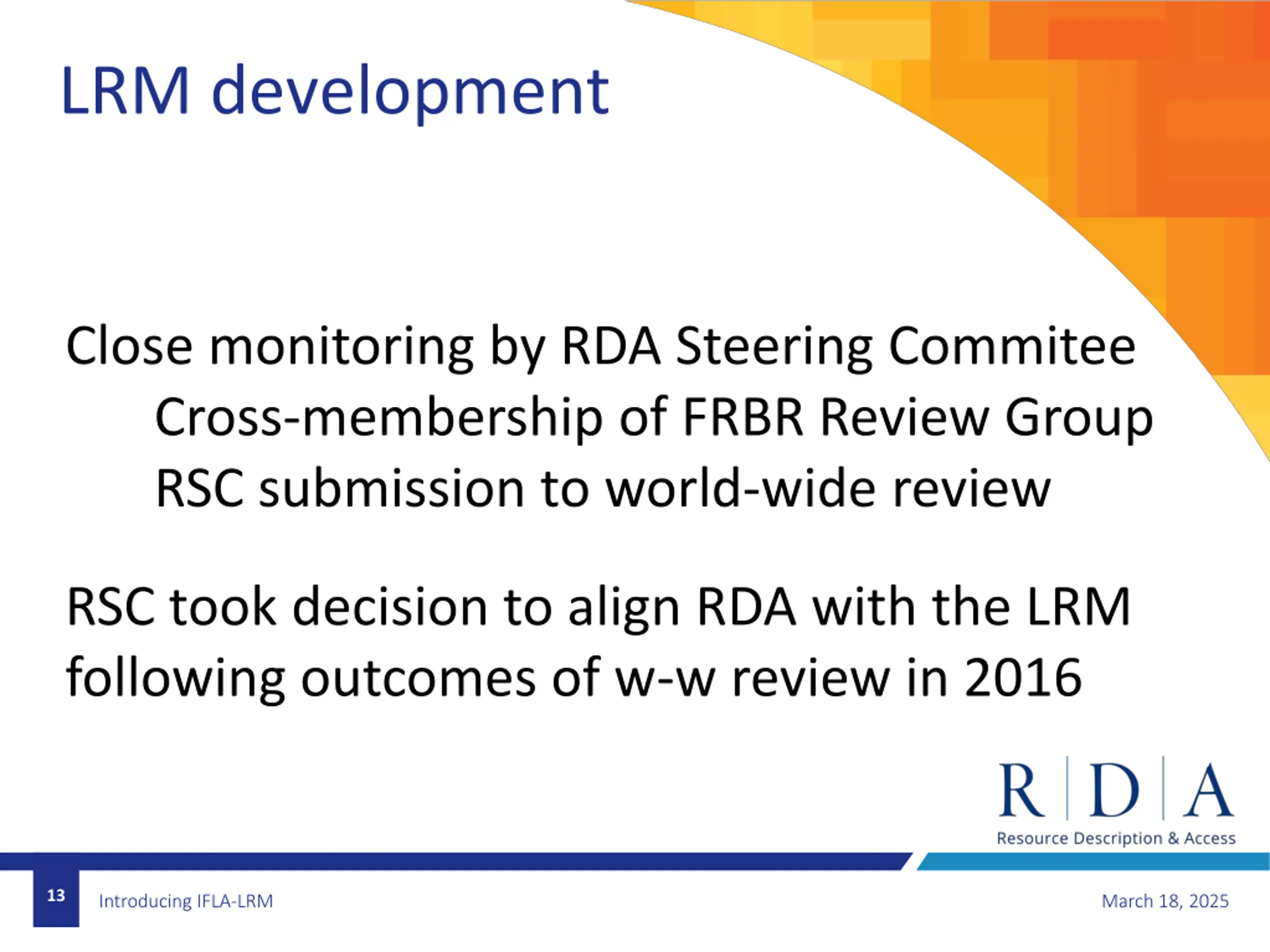 LRM development

Close monitoring by RDA Steering Commitee
Cross-membership of FRBR Review Group
RSC submission to world-wide review

RSC took decision to align RDA with the LRM following outcomes of w-w review in 2016

R D A
Resource Description & Access

13
Introducing IFLA-LRM
March 18, 2025